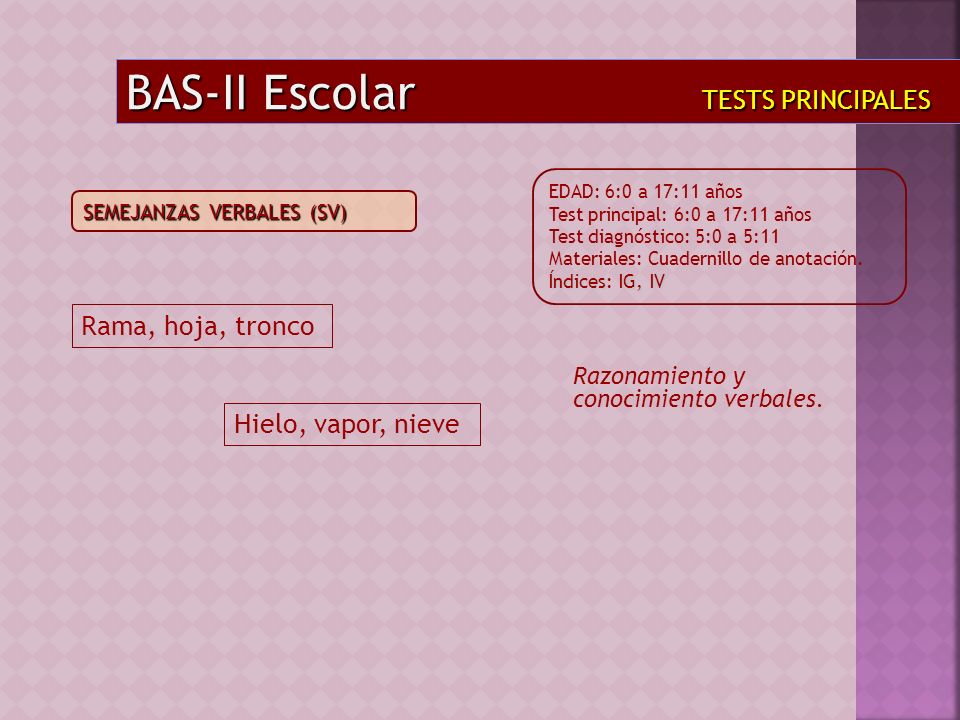 BAS-II Escolar

TESTS PRINCIPALES

SEMEJANZAS VERBALES (SV)

EDAD: 6:0 a 17:11 años
Test principal: 6:0 a 17:11 años
Test diagnóstico: 5:0 a 5:11
Materiales: Cuadernillo de anotación.
Índices: IG, IV

Rama, hoja, tronco

Razonamiento y conocimiento verbales.

Hielo, vapor, nieve